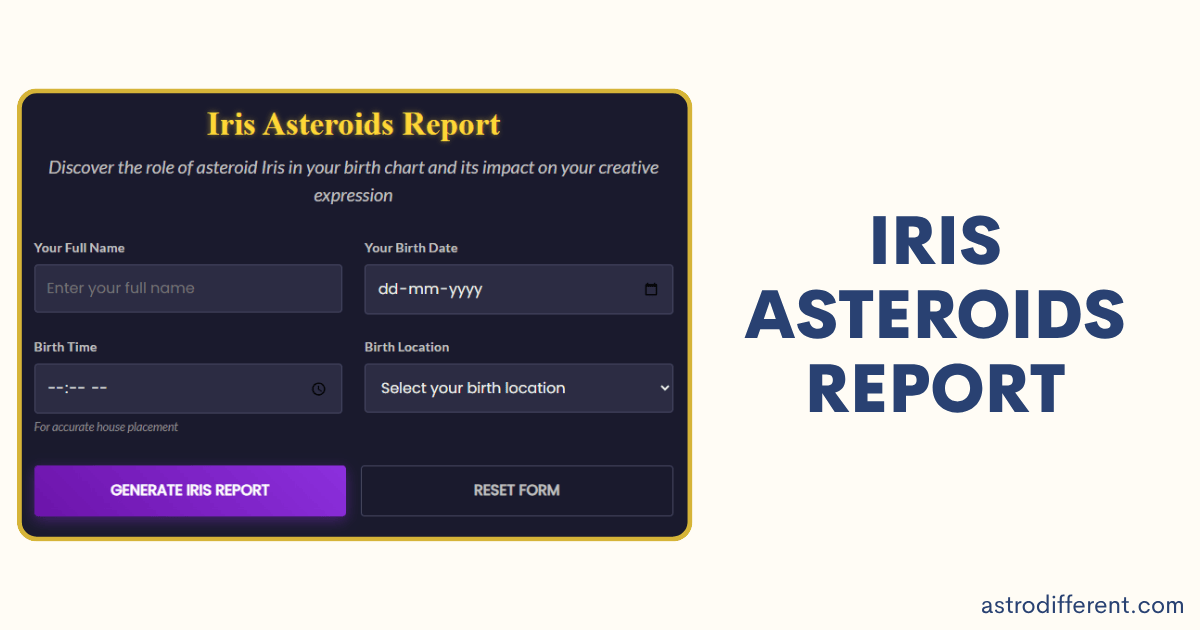 Iris Asteroids Report

Discover the role of asteroid Iris in your birth chart and its impact on your creative expression

Your Full Name

Enter your full name

Your Birth Date

dd-mm-yyyy

Birth Time

--:-- --

For accurate house placement

Birth Location

Select your birth location

GENERATE IRIS REPORT

RESET FORM

IRIS ASTEROIDS REPORT

astrodifferent.com